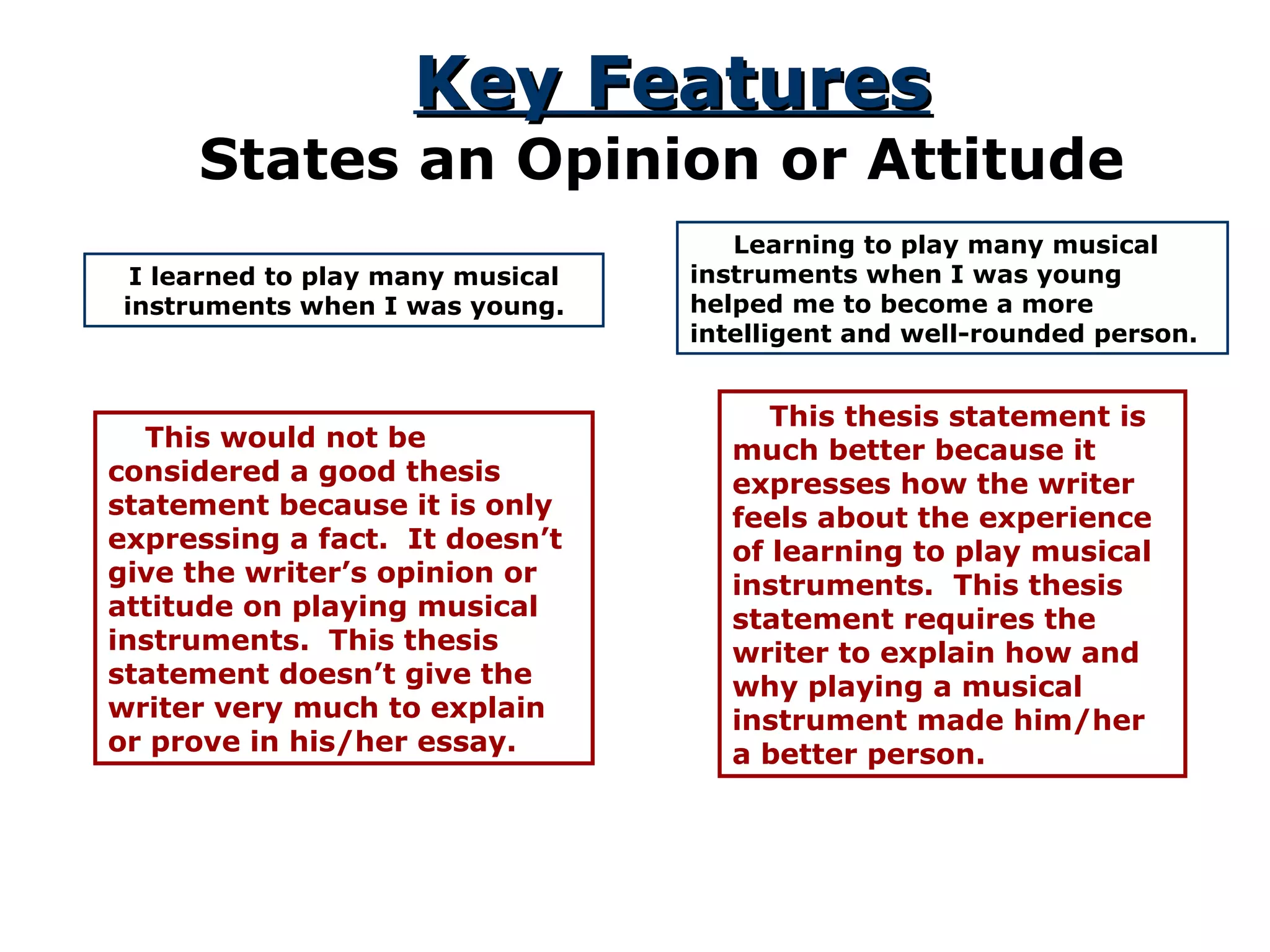 Key Features
States an Opinion or Attitude

I learned to play many musical instruments when I was young.

This would not be considered a good thesis statement because it is only expressing a fact. It doesn't give the writer's opinion or attitude on playing musical instruments. This thesis statement doesn't give the writer very much to explain or prove in his/her essay.

Learning to play many musical instruments when I was young helped me to become a more intelligent and well-rounded person.

This thesis statement is much better because it expresses how the writer feels about the experience of learning to play musical instruments. This thesis statement requires the writer to explain how and why playing a musical instrument made him/her a better person.